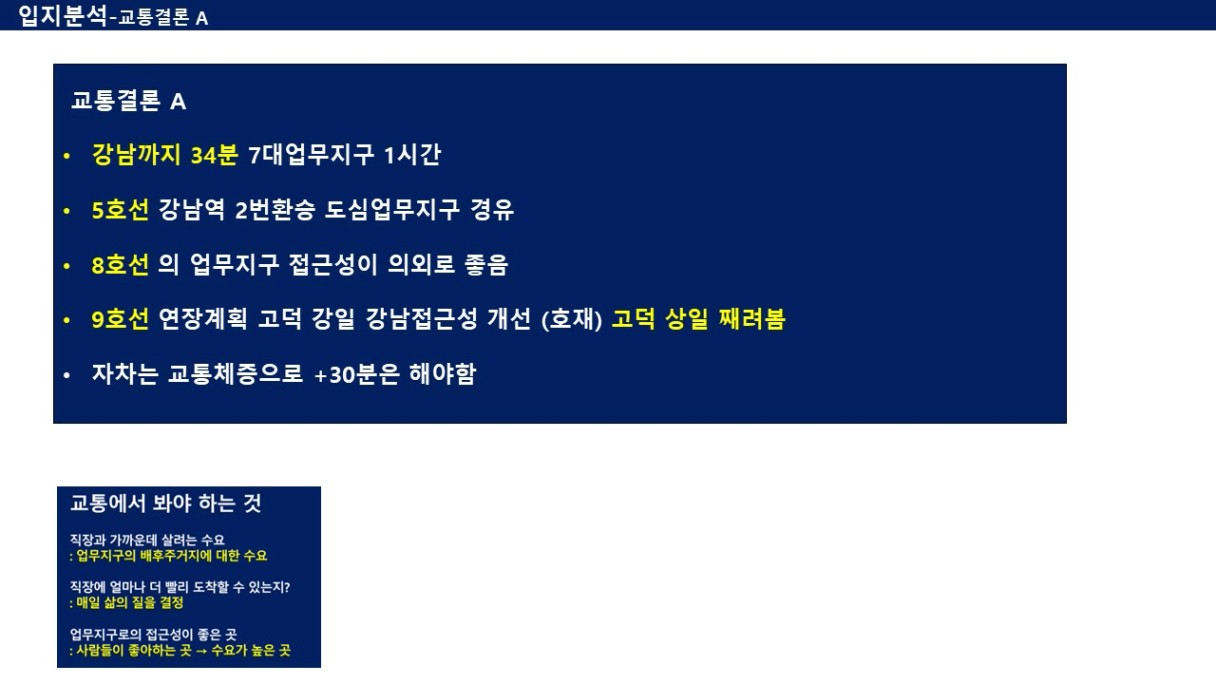 입지분석-교통결론 A

교통결론 A

• 강남까지 34분 7대업무지구 1시간

• 5호선 강남역 2번환승 도심업무지구 경유

• 8호선 의 업무지구 접근성이 의외로 좋음

• 9호선 연장계획 고덕 강일 강남접근성 개선 (호재) 고덕 상일 째려봄

• 자차는 교통체증으로 +30분은 해야함

교통에서 봐야 하는 것

직장과 가까운데 살려는 수요
: 업무지구의 배후주거지에 대한 수요

직장에 얼마나 더 빨리 도착할 수 있는지?
: 매일 삶의 질을 결정

업무지구로의 접근성이 좋은 곳
: 사람들이 좋아하는 곳 → 수요가 높은 곳